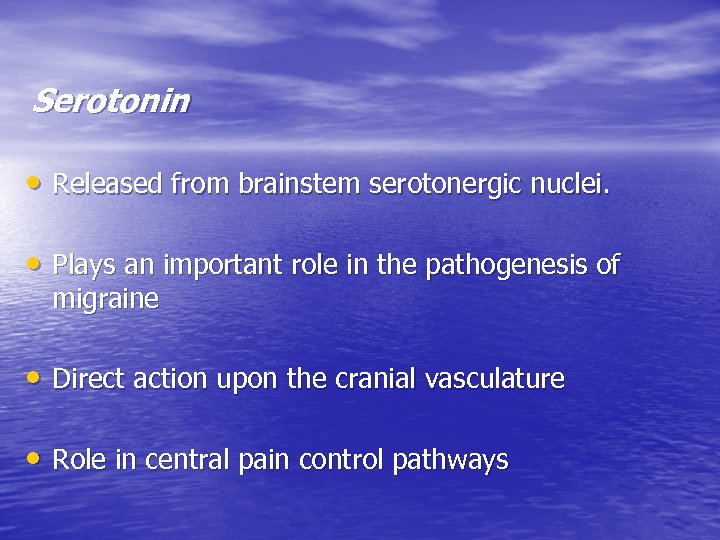 Serotonin

• Released from brainstem serotonergic nuclei.

• Plays an important role in the pathogenesis of migraine

• Direct action upon the cranial vasculature

• Role in central pain control pathways